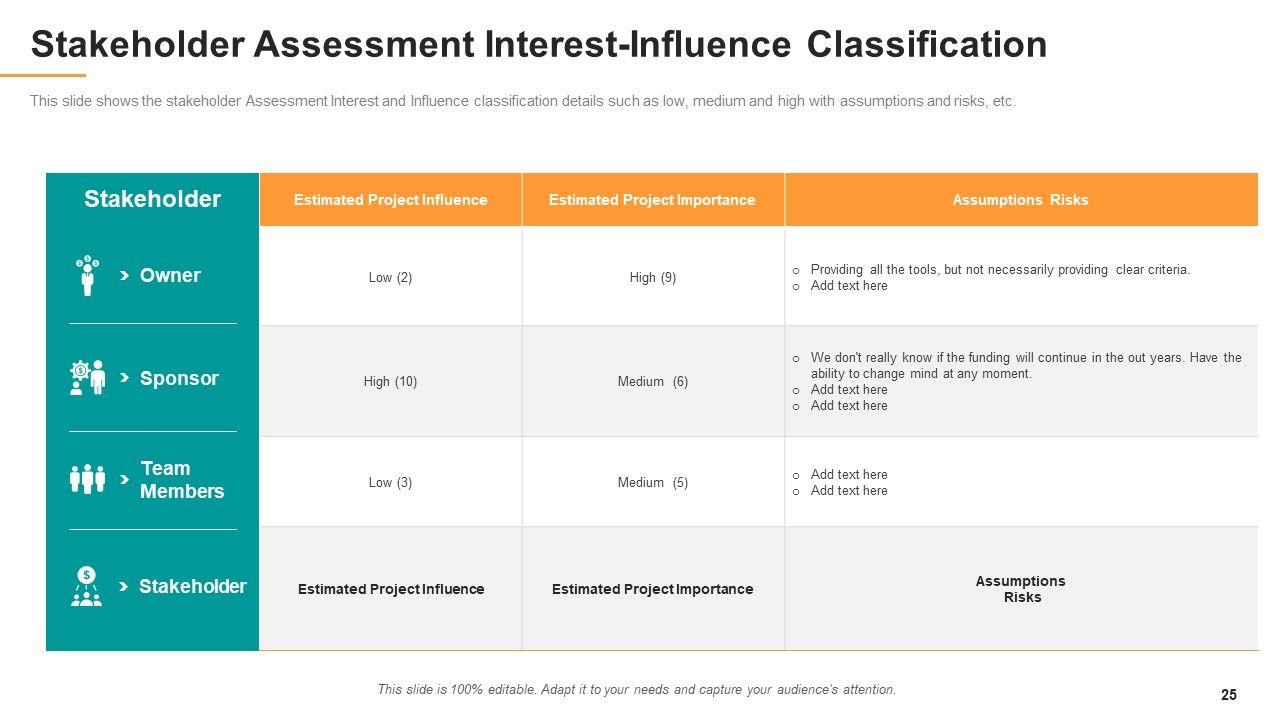 Stakeholder Assessment Interest-Influence Classification

This slide shows the stakeholder Assessment Interest and Influence classification details such as low, medium and high with assumptions and risks, etc.

| Stakeholder | Estimated Project Influence | Estimated Project Importance | Assumptions Risks |
|---|---|---|---|
| Owner | Low (2) | High (9) | o Providing all the tools, but not necessarily providing clear criteria. o Add text here |
| Sponsor | High (10) | Medium (6) | o We don't really know if the funding will continue in the out years. Have the ability to change mind at any moment. o Add text here o Add text here |
| Team Members | Low (3) | Medium (5) | o Add text here o Add text here |
| Stakeholder | Estimated Project Influence | Estimated Project Importance | Assumptions Risks |

This slide is 100% editable. Adapt it to your needs and capture your audience's attention.

25